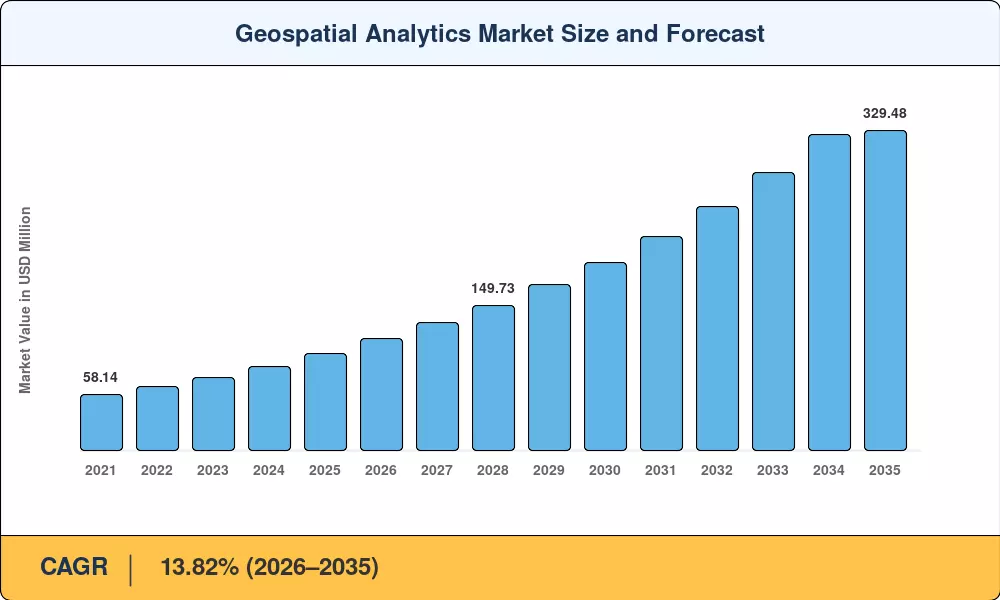 Geospatial Analytics Market Size and Forecast

Market Value in USD Million

58.14

149.73

329.48

2021 2022 2023 2024 2025 2026 2027 2028 2029 2030 2031 2032 2033 2034 2035

CAGR | 13.82% (2026–2035)